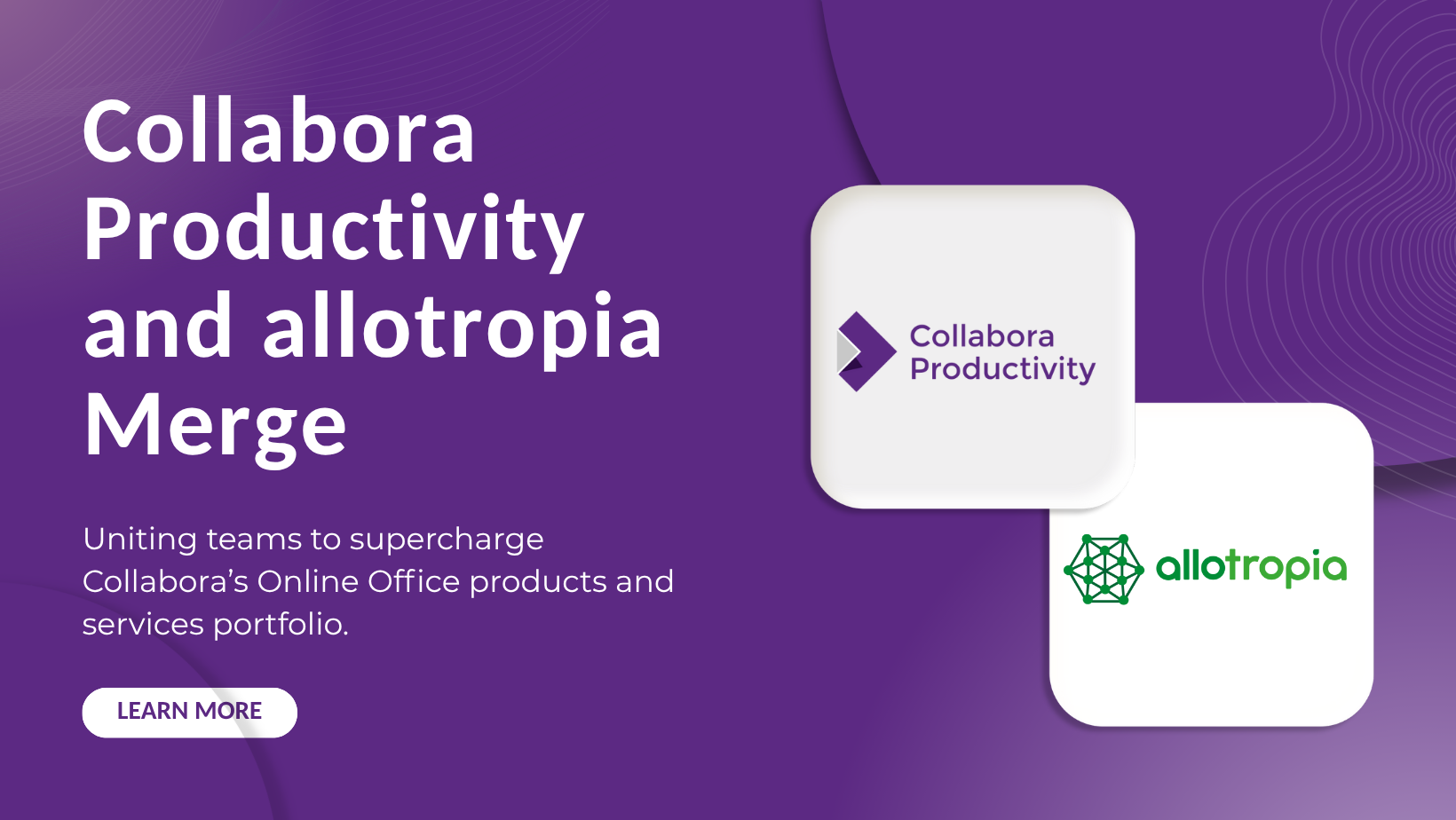 Collabora Productivity and allotropia Merge

Uniting teams to supercharge Collabora's Online Office products and services portfolio.

LEARN MORE

Collabora Productivity

allotropia